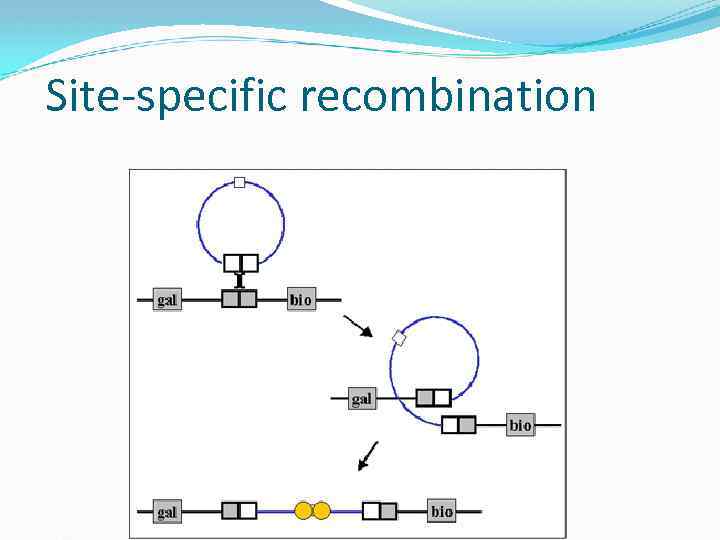 Site-specific recombination

gal

bio

gal

bio

gal

bio